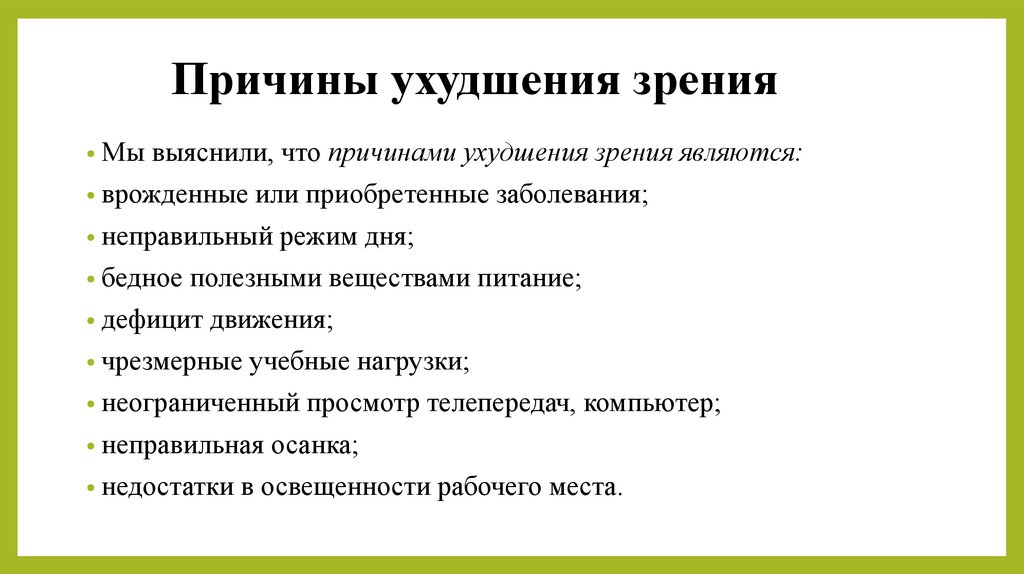 Причины ухудшения зрения

• Мы выяснили, что причинами ухудшения зрения являются:
• врожденные или приобретенные заболевания;
• неправильный режим дня;
• бедное полезными веществами питание;
• дефицит движения;
• чрезмерные учебные нагрузки;
• неограниченный просмотр телепередач, компьютер;
• неправильная осанка;
• недостатки в освещенности рабочего места.